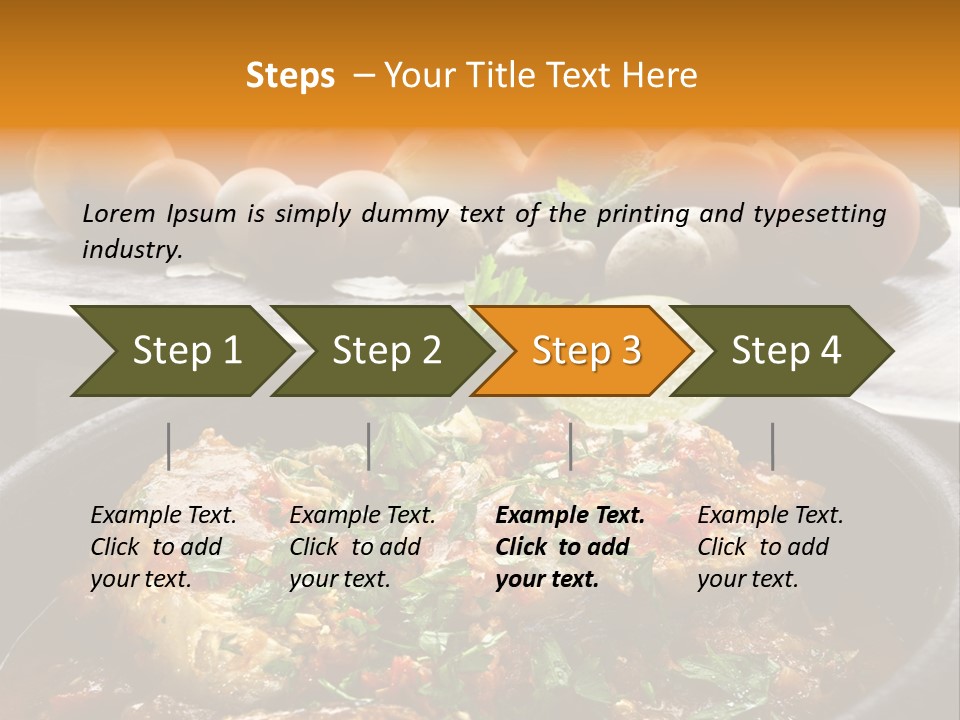 Steps – Your Title Text Here

Lorem Ipsum is simply dummy text of the printing and typesetting industry.

Step 1

Step 2

Step 3

Step 4

Example Text. Click to add your text.

Example Text. Click to add your text.

Example Text. Click to add your text.

Example Text. Click to add your text.